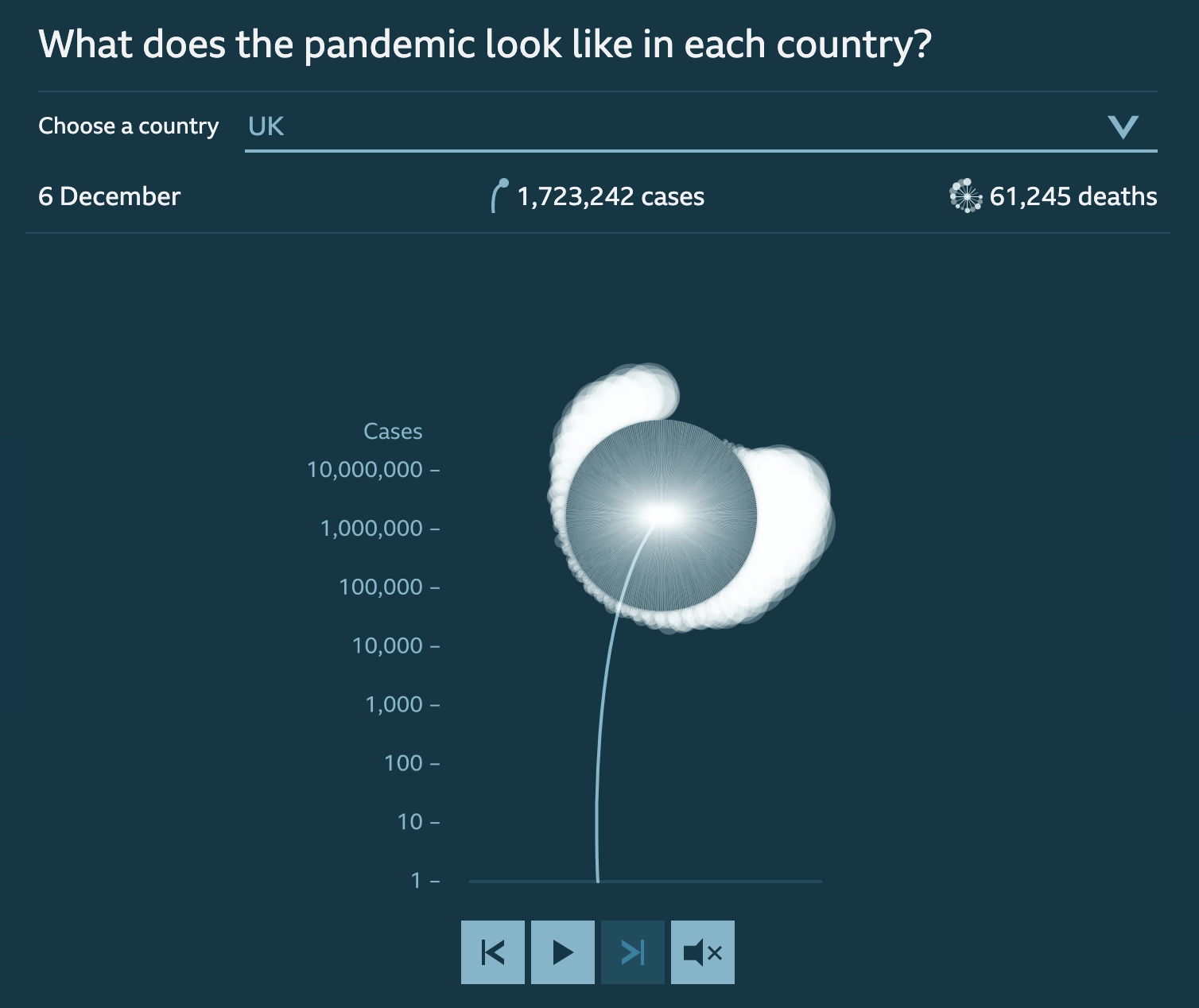 What does the pandemic look like in each country?

Choose a country UK

6 December

1,723,242 cases

61,245 deaths

Cases

10,000,000 –
1,000,000 –
100,000 –
10,000 –
1,000 –
100 –
10 –
1 –